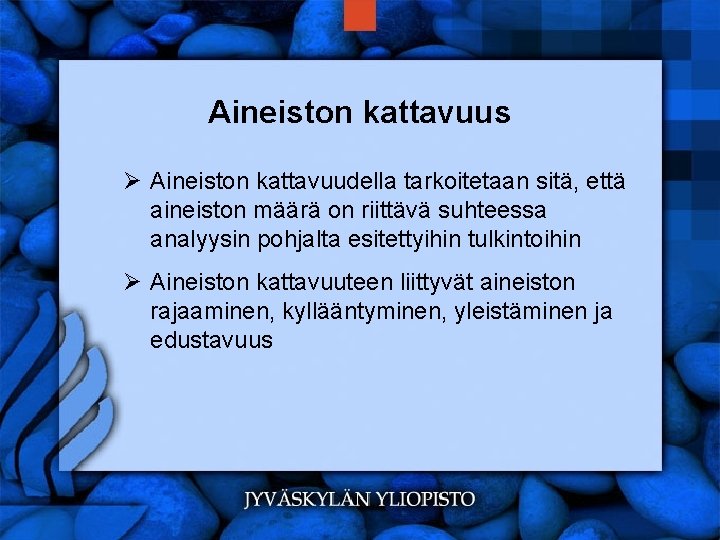 Aineiston kattavuus

➢ Aineiston kattavuudella tarkoitetaan sitä, että aineiston määrä on riittävä suhteessa analyysin pohjalta esitettyihin tulkintoihin

➢ Aineiston kattavuuteen liittyvät aineiston rajaaminen, kyllääntyminen, yleistäminen ja edustavuus

JYVÄSKYLÄN YLIOPISTO